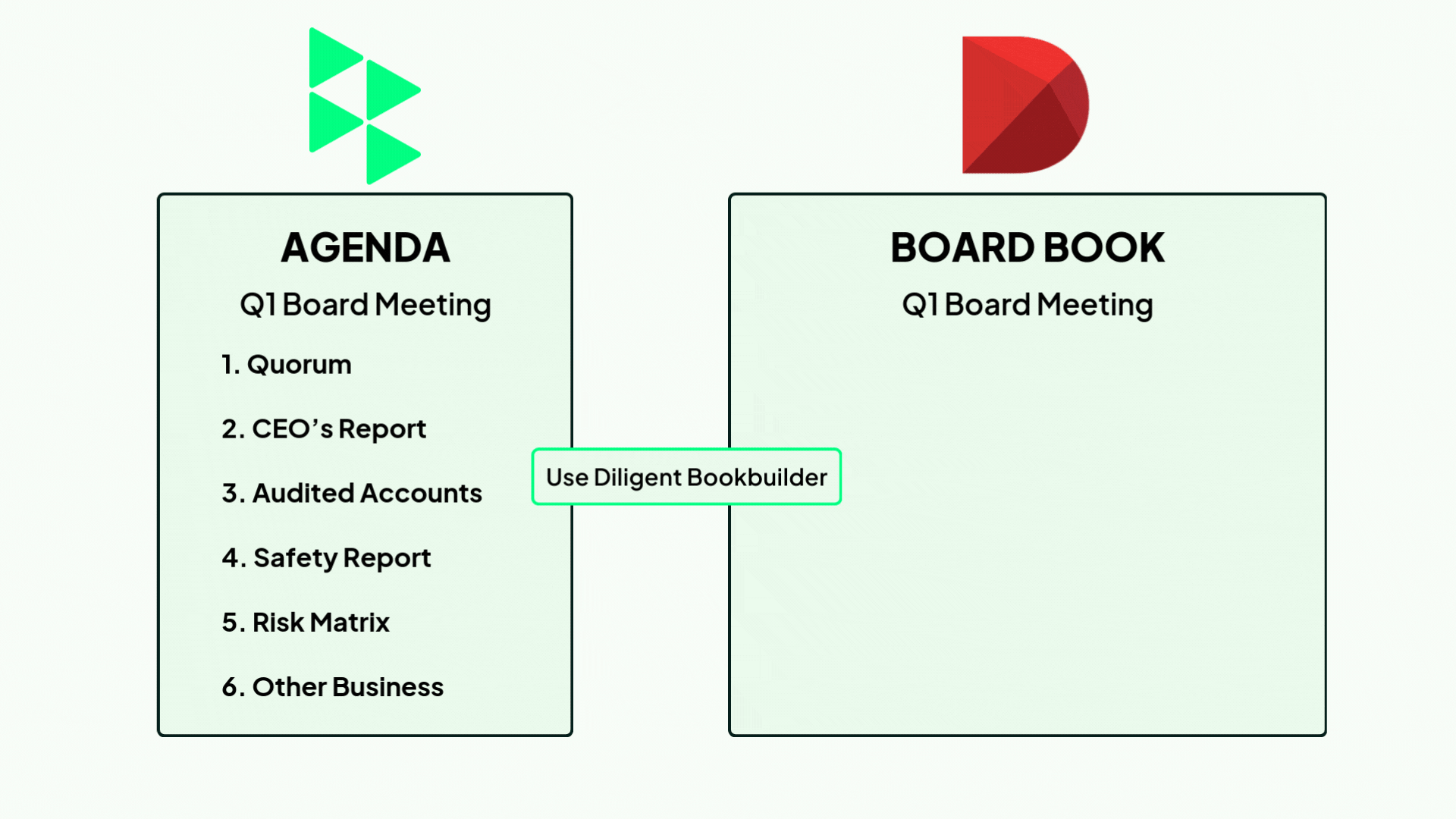 AGENDA

Q1 Board Meeting

1. Quorum

2. CEO's Report

3. Audited Accounts

4. Safety Report

5. Risk Matrix

6. Other Business

Use Diligent Bookbuilder

BOARD BOOK

Q1 Board Meeting